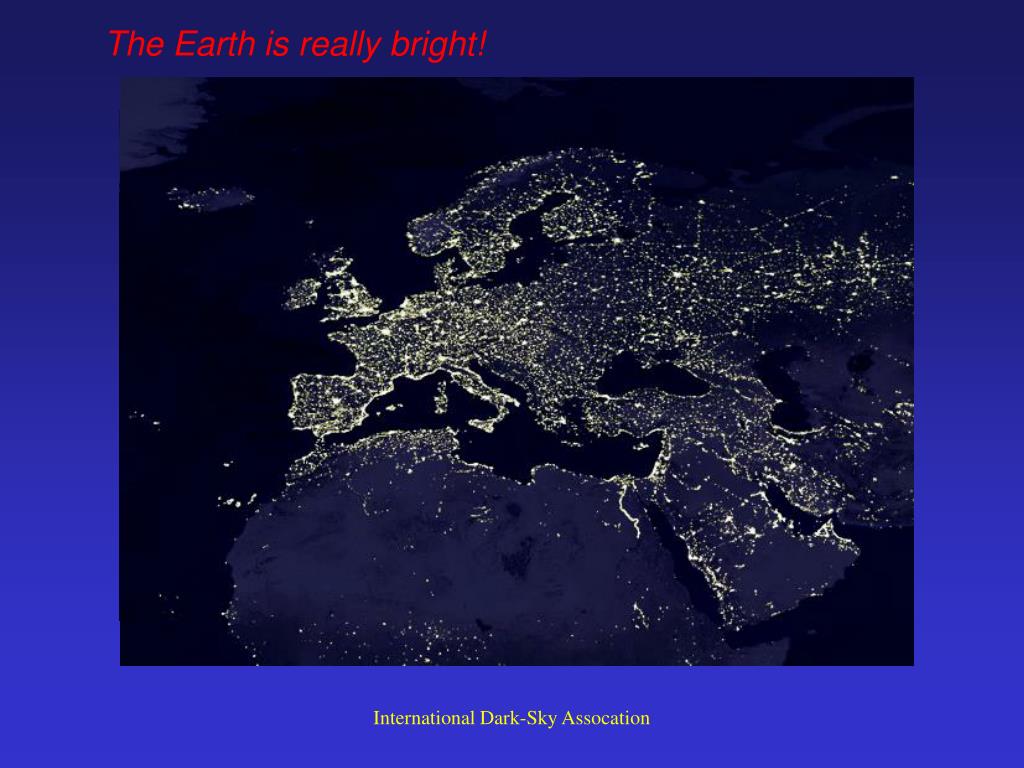 The Earth is really bright!

International Dark-Sky Assocation